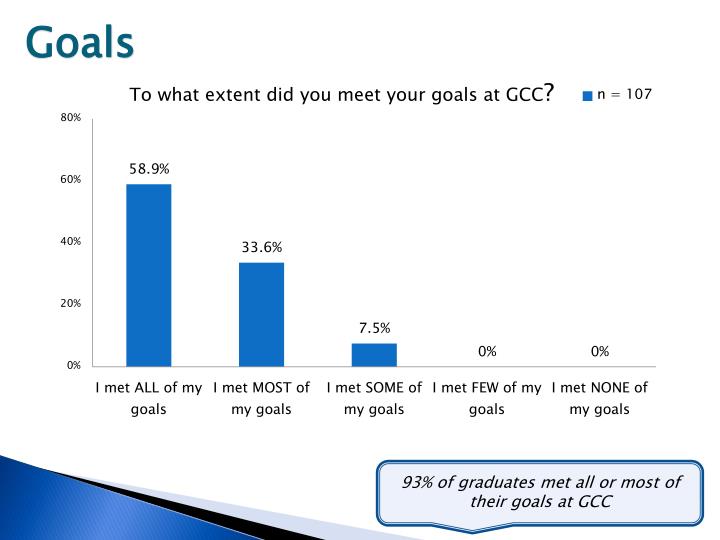 Goals

To what extent did you meet your goals at GCC?

n = 107

80%
60%
40%
20%
0%

58.9%
33.6%
7.5%
0%
0%

I met ALL of my goals
I met MOST of my goals
I met SOME of my goals
I met FEW of my goals
I met NONE of my goals

93% of graduates met all or most of their goals at GCC